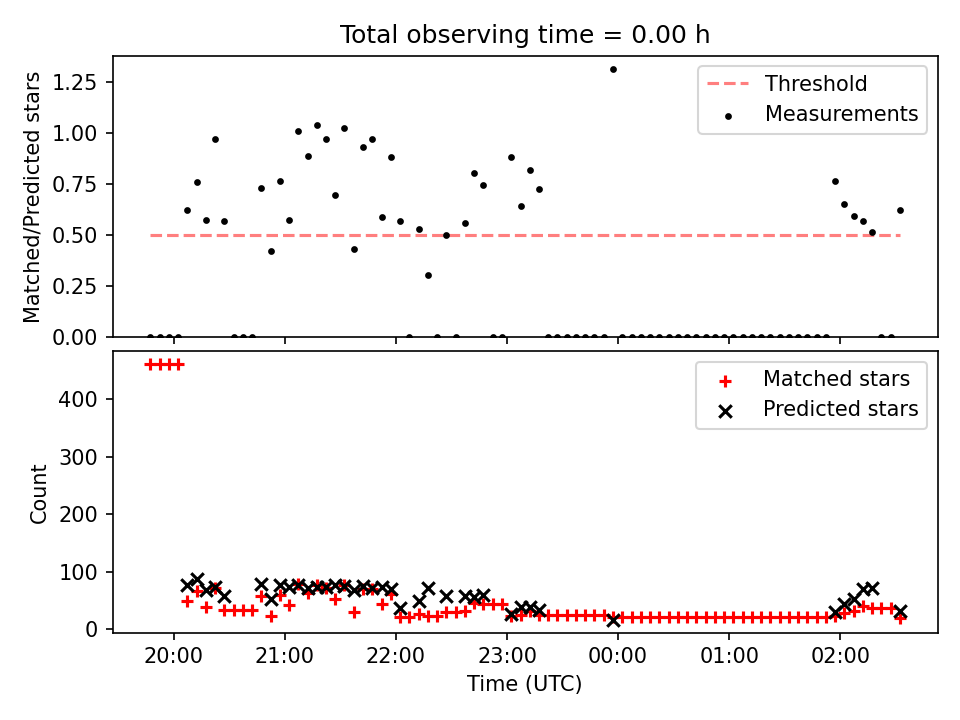 Total observing time = 0.00 h

Matched/Predicted stars

1.25
1.00
0.75
0.50
0.25
0.00

Threshold
Measurements

Count

400
300
200
100
0

Matched stars
Predicted stars

20:00 21:00 22:00 23:00 00:00 01:00 02:00

Time (UTC)